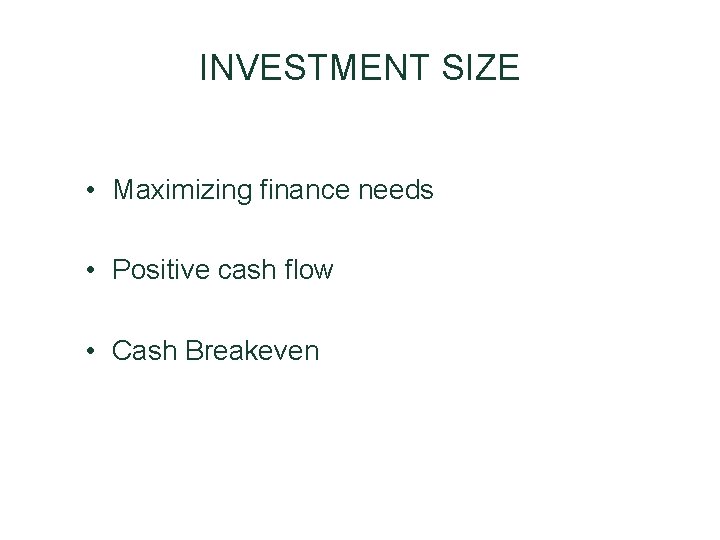 INVESTMENT SIZE

• Maximizing finance needs

• Positive cash flow

• Cash Breakeven